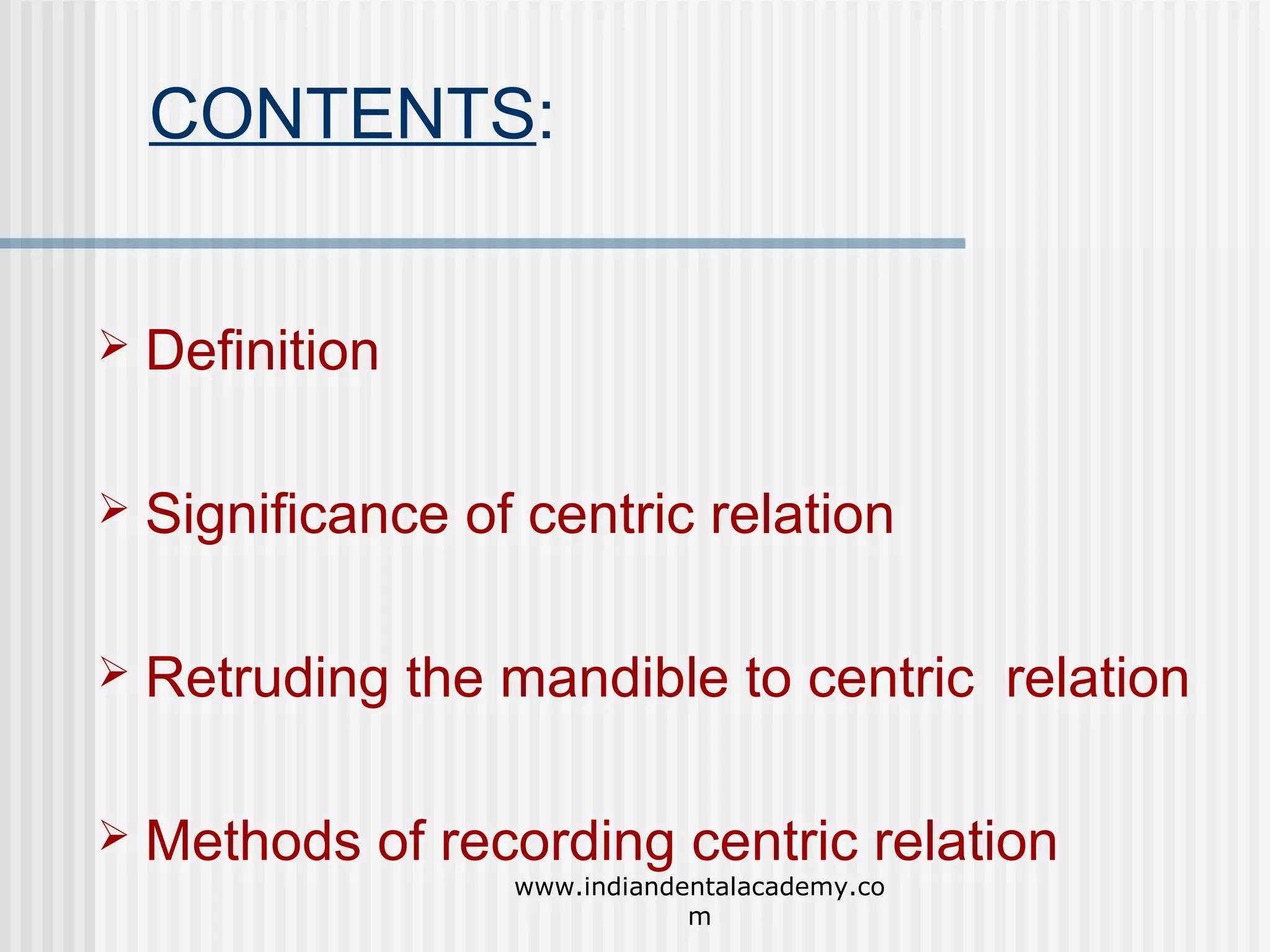 CONTENTS:

➢ Definition

➢ Significance of centric relation

➢ Retruding the mandible to centric relation

➢ Methods of recording centric relation

www.indiandentalacademy.com